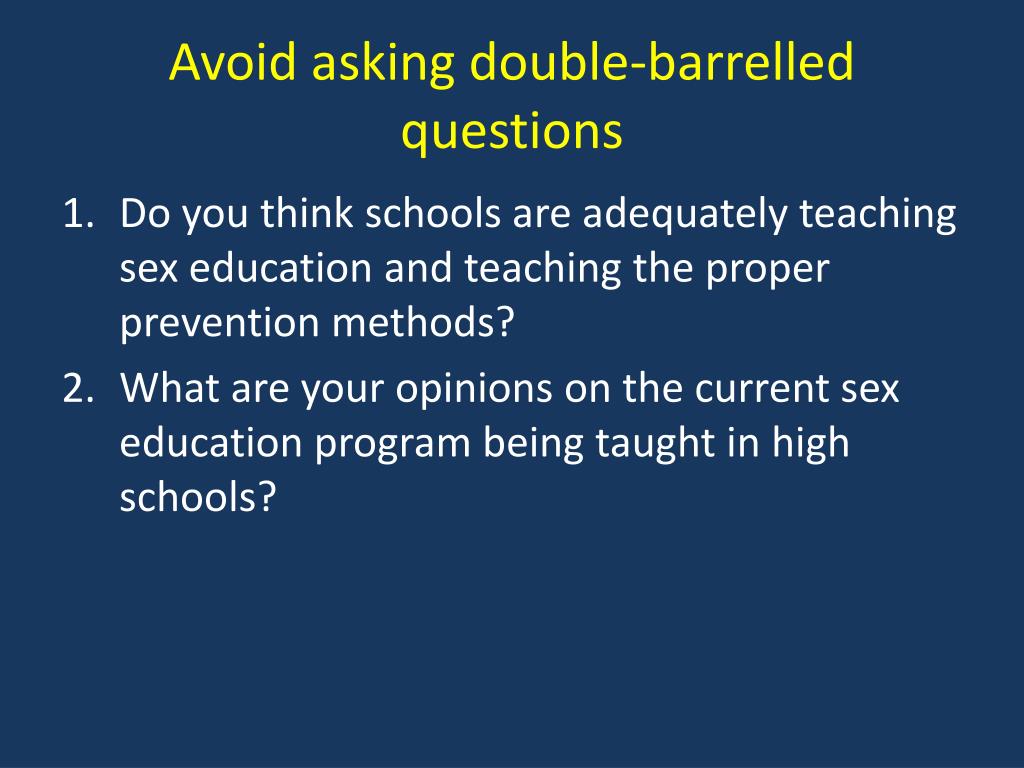 Avoid asking double-barrelled questions

1. Do you think schools are adequately teaching sex education and teaching the proper prevention methods?
2. What are your opinions on the current sex education program being taught in high schools?